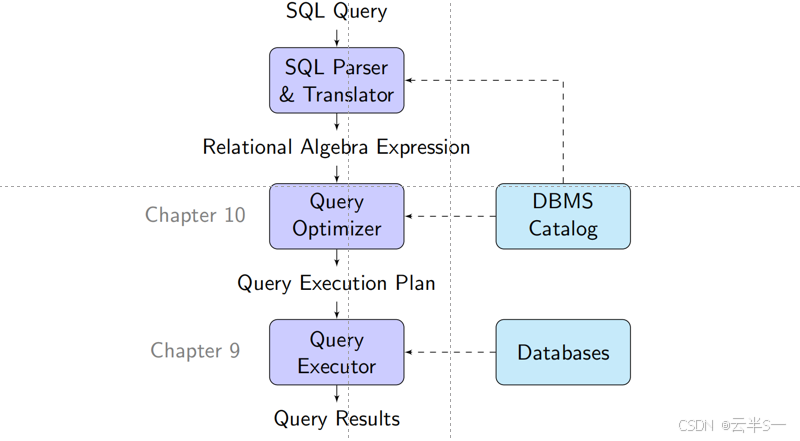 SQL Query

SQL Parser & Translator

Relational Algebra Expression

Chapter 10

Query Optimizer

DBMS Catalog

Query Execution Plan

Chapter 9

Query Executor

Databases

Query Results

CSDN @云半S一